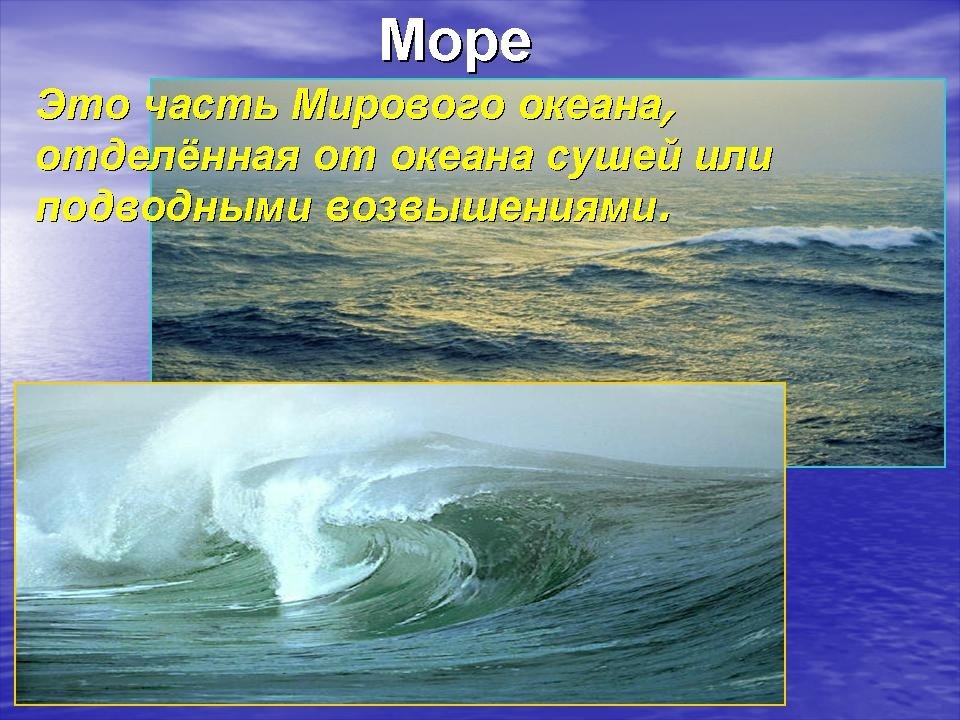 Море

Это часть Мирового океана, отделённая от океана сушей или подводными возвышениями.